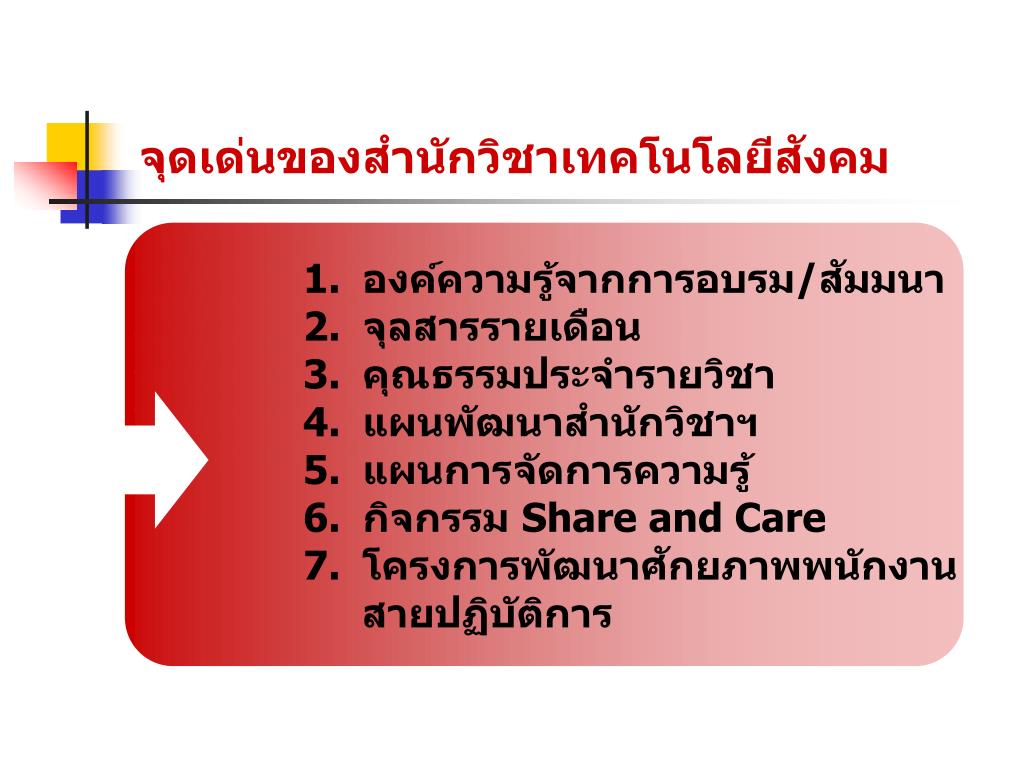 จุดเด่นของสำนักวิชาเทคโนโลยีสังคม

1. องค์ความรู้จากการอบรม/สัมมนา
2. จุลสารรายเดือน
3. คุณธรรมประจำรายวิชา
4. แผนพัฒนาสำนักวิชาฯ
5. แผนการจัดการความรู้
6. กิจกรรม Share and Care
7. โครงการพัฒนาศักยภาพพนักงานสายปฏิบัติการ